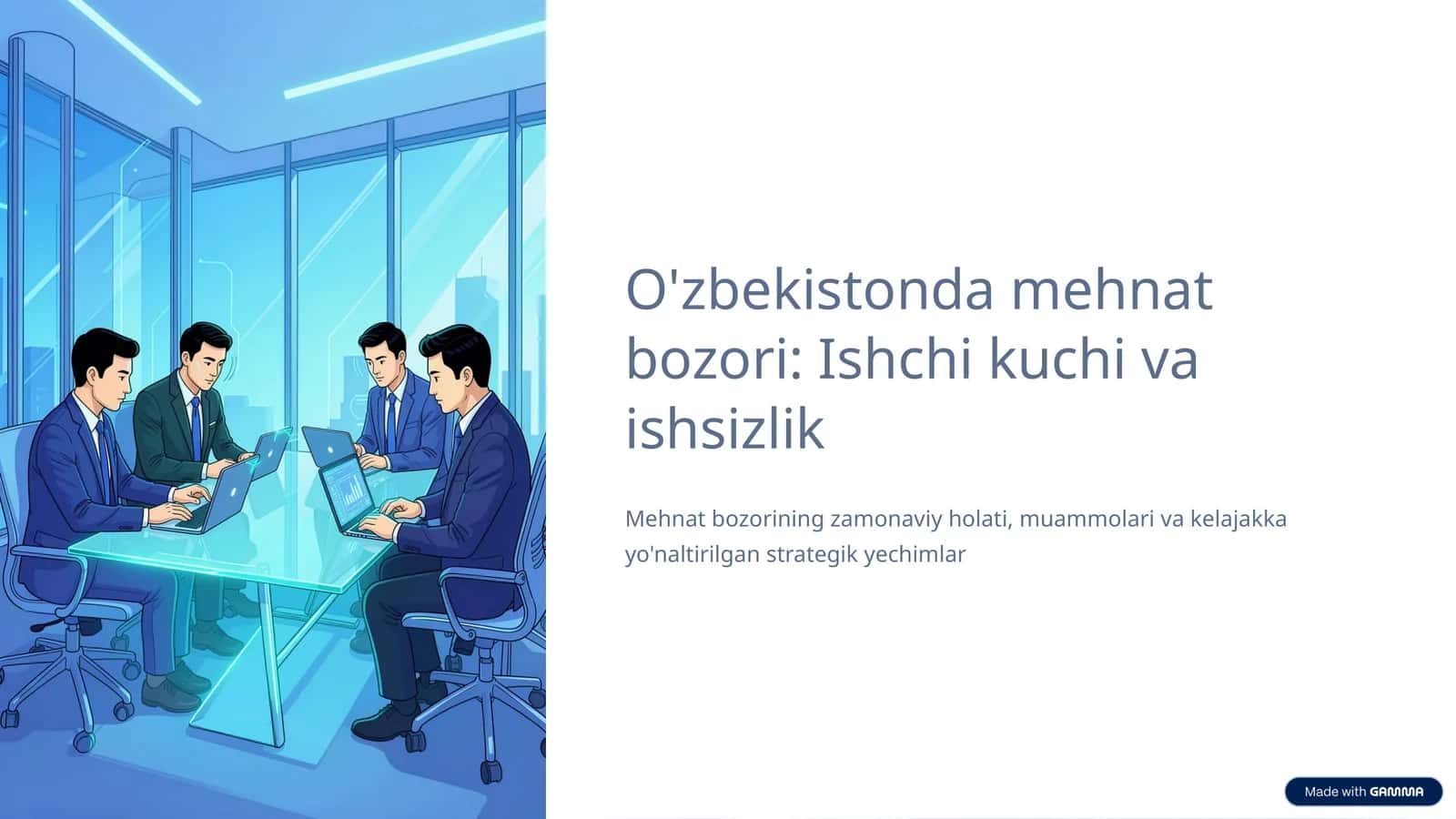 O'zbekistonda mehnat bozori: Ishchi kuchi va ishsizlik

Mehnat bozorining zamonaviy holati, muammolari va kelajakka yo'naltirilgan strategik yechimlar

Made with GAMMA